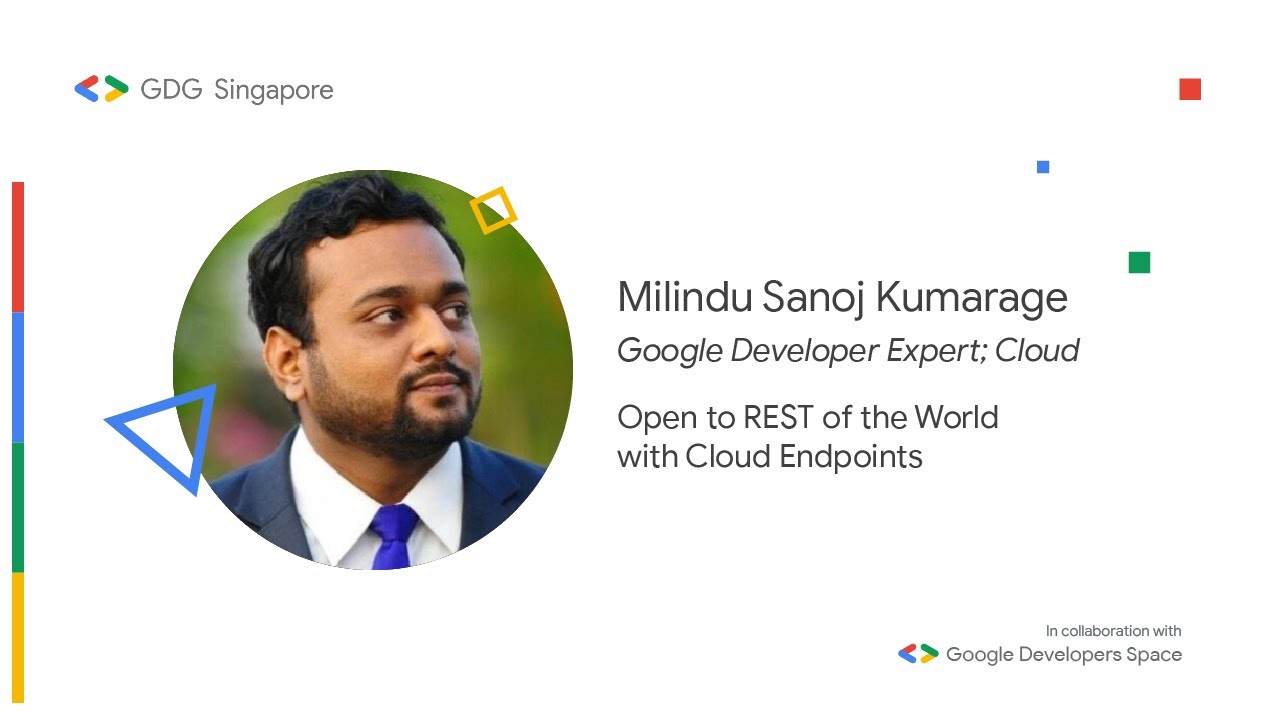 GDG Singapore

Milindu Sanoj Kumarage
Google Developer Expert; Cloud

Open to REST of the World with Cloud Endpoints

In collaboration with
Google Developers Space